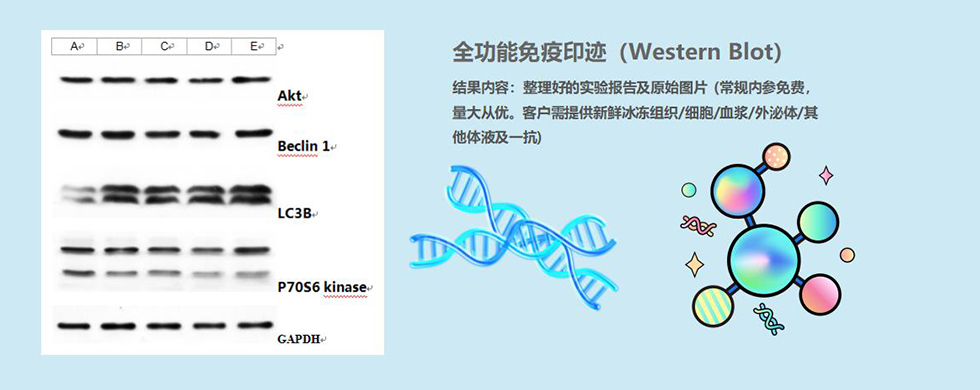 | A | B | C | D | E |
|---|---|---|---|---|

Akt

Beclin 1

LC3B

P70S6 kinase

GAPDH

全功能免疫印迹（Western Blot）

结果内容：整理好的实验报告及原始图片（常规内参免费，量大从优。客户需提供新鲜冰冻组织/细胞/血浆/外泌体/其他体液及一抗）